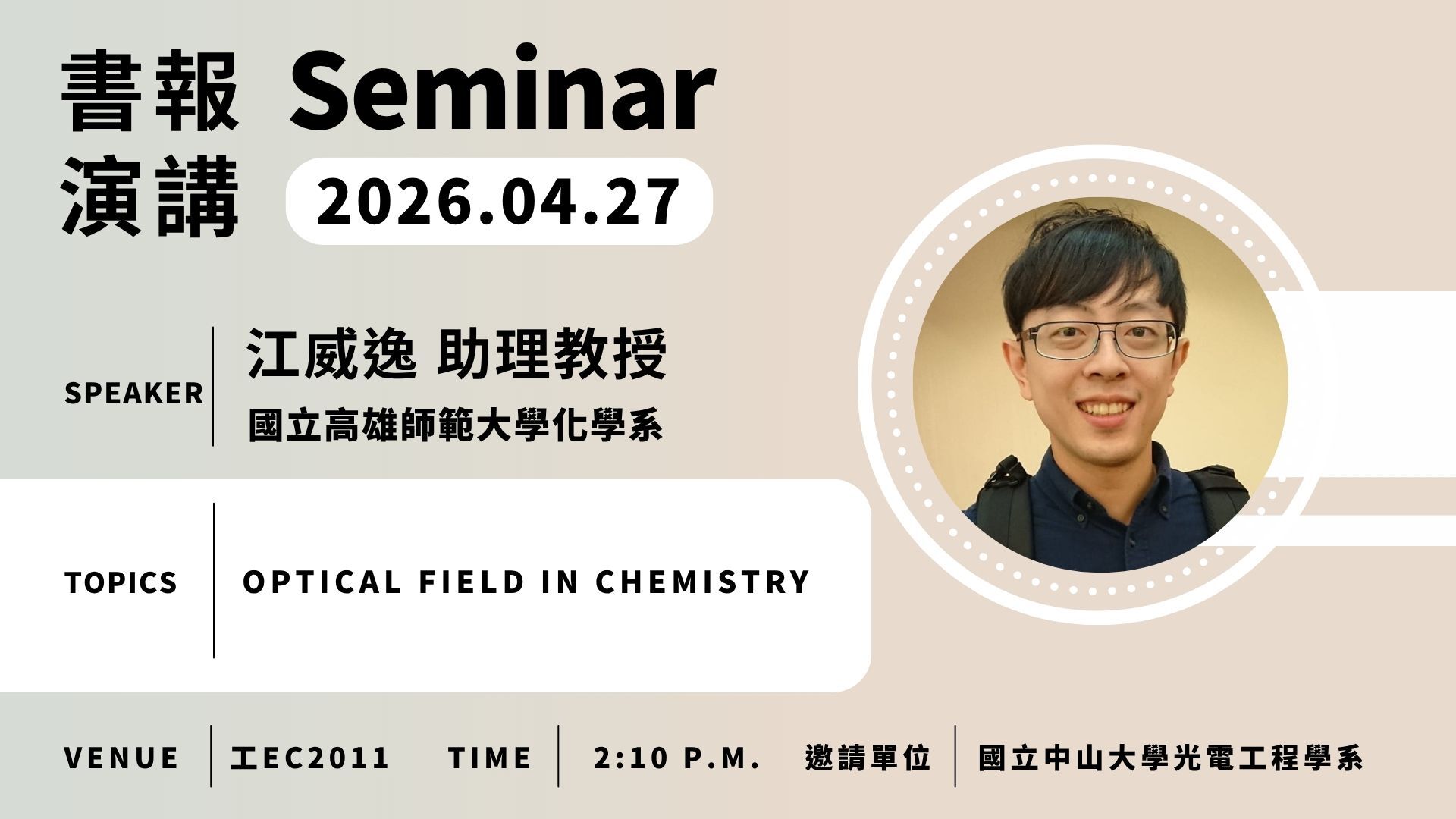 書報 Seminar
演講 2026.04.27

SPEAKER
江威逸 助理教授
國立高雄師範大學化學系

TOPICS
OPTICAL FIELD IN CHEMISTRY

VENUE
工EC2011
TIME
2:10 P.M.
邀請單位
國立中山大學光電工程學系